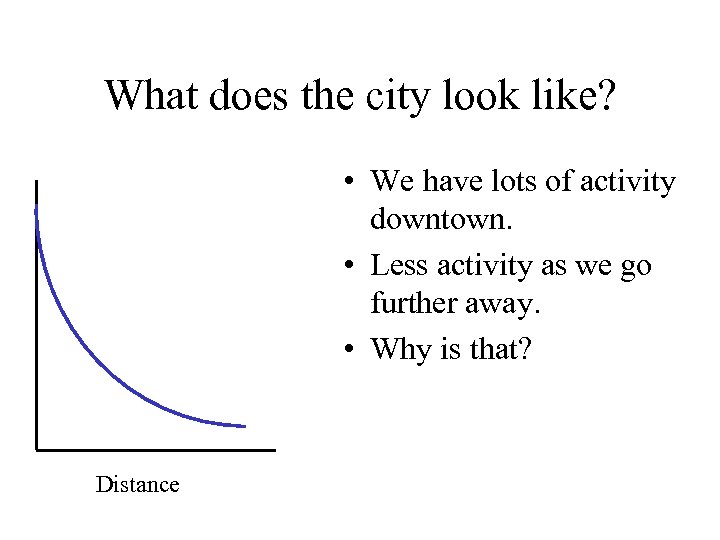 What does the city look like?

Distance

• We have lots of activity downtown.
• Less activity as we go further away.
• Why is that?